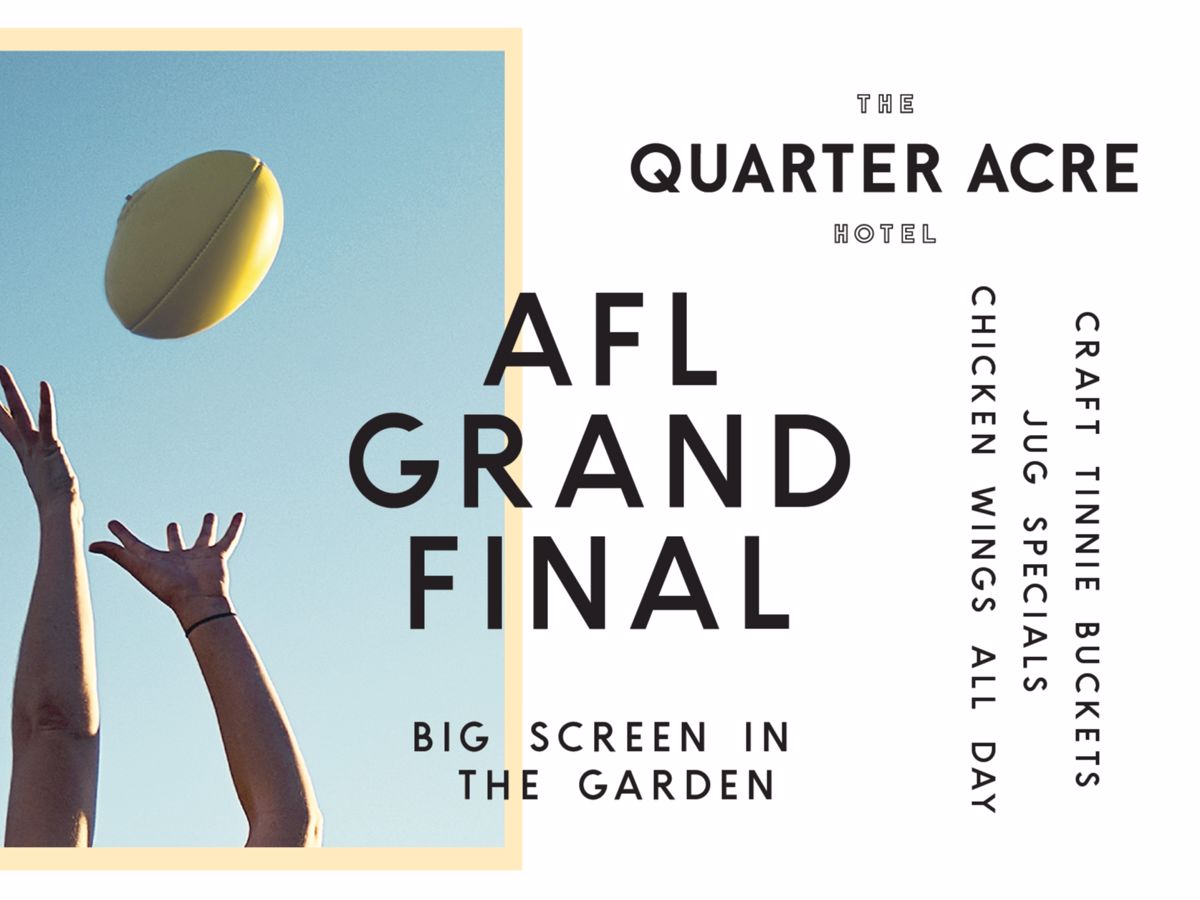 THE
QUARTER ACRE
HOTEL

AFL
GRAND
FINAL

BIG SCREEN IN
THE GARDEN

CRAFT TINNIE BUCKETS
JUG SPECIALS
CHICKEN WINGS ALL DAY